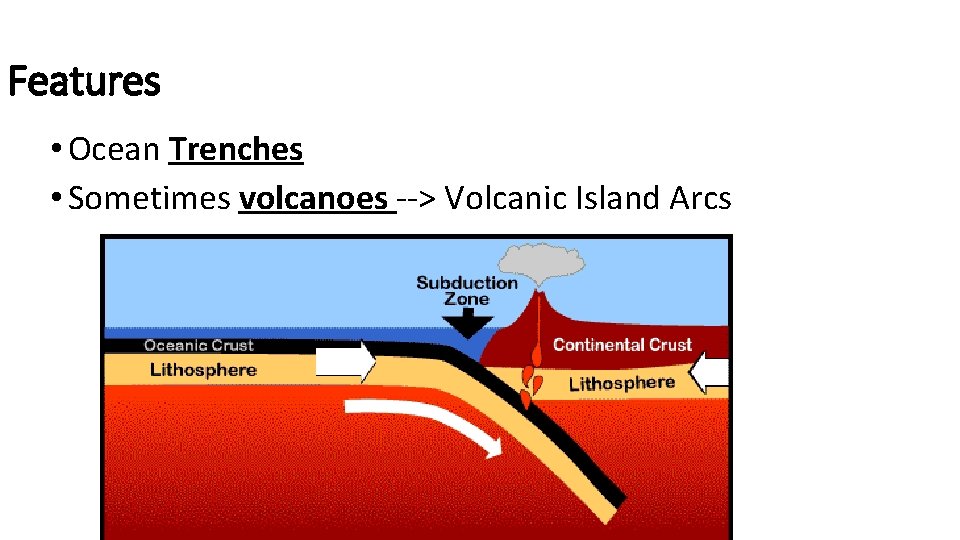 Features

• Ocean Trenches
• Sometimes volcanoes --> Volcanic Island Arcs

Subduction Zone
Oceanic Crust
Lithosphere
Continental Crust
Lithosphere